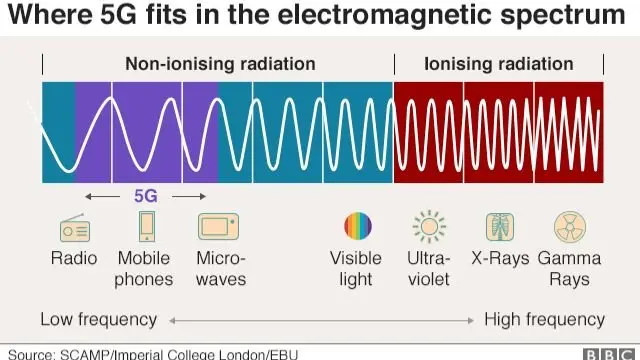 Where 5G fits in the electromagnetic spectrum

Non-ionising radiation

Ionising radiation

5G

Radio

Mobile phones

Micro-waves

Visible light

Ultra-violet

X-Rays

Gamma Rays

Low frequency

High frequency

Source: SCAMP/Imperial College London/EBU

BBC